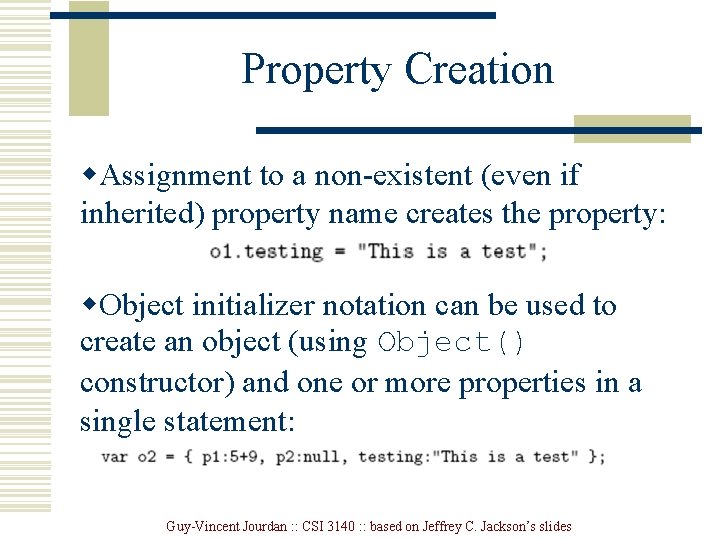 Property Creation

◆Assignment to a non-existent (even if inherited) property name creates the property:

o1.testing = "This is a test";

◆Object initializer notation can be used to create an object (using Object() constructor) and one or more properties in a single statement:

var o2 = { p1:5+9, p2:null, testing:"This is a test" };

Guy-Vincent Jourdan :: CSI 3140 :: based on Jeffrey C. Jackson's slides